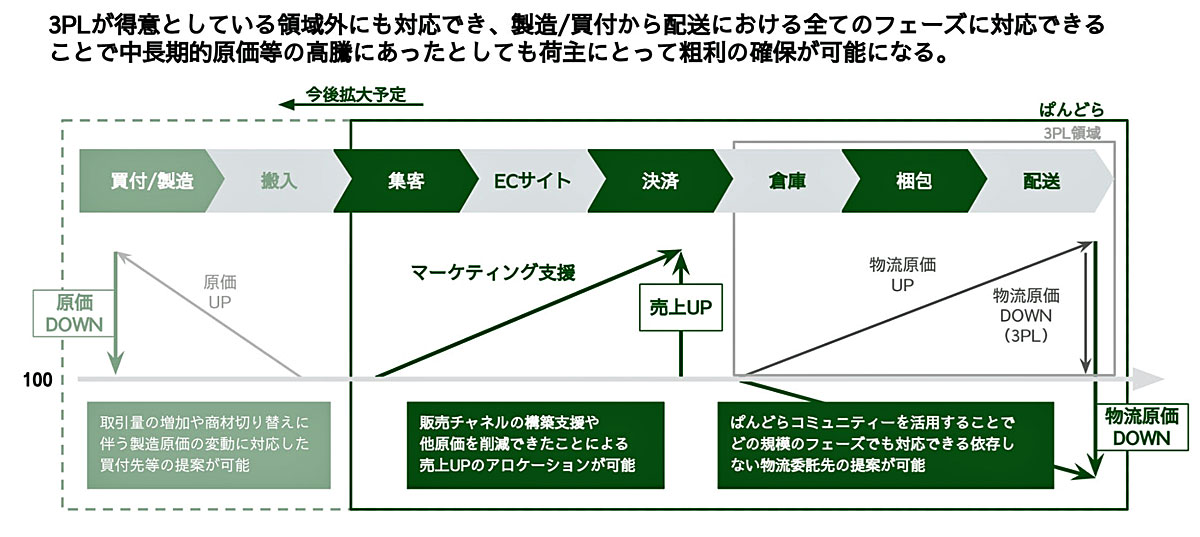 3PLが得意としている領域外にも対応でき、製造/買付から配送における全てのフェーズに対応できることで中長期的原価等の高騰にあったとしても荷主にとって粗利の確保が可能になる。

今後拡大予定

ぱんどら

3PL領域

買付/製造
搬入
集客
ECサイト
決済
倉庫
梱包
配送

原価
DOWN

原価
UP

マーケティング支援

売上UP

物流原価
UP

物流原価
DOWN
（3PL）

100

物流原価
DOWN

取引量の増加や商材切り替えに伴う製造原価の変動に対応した買付先等の提案が可能

販売チャネルの構築支援や他原価を削減できたことによる売上UPのアロケーションが可能

ぱんどらコミュニティーを活用することでどの規模のフェーズでも対応できる依存しない物流委託先の提案が可能